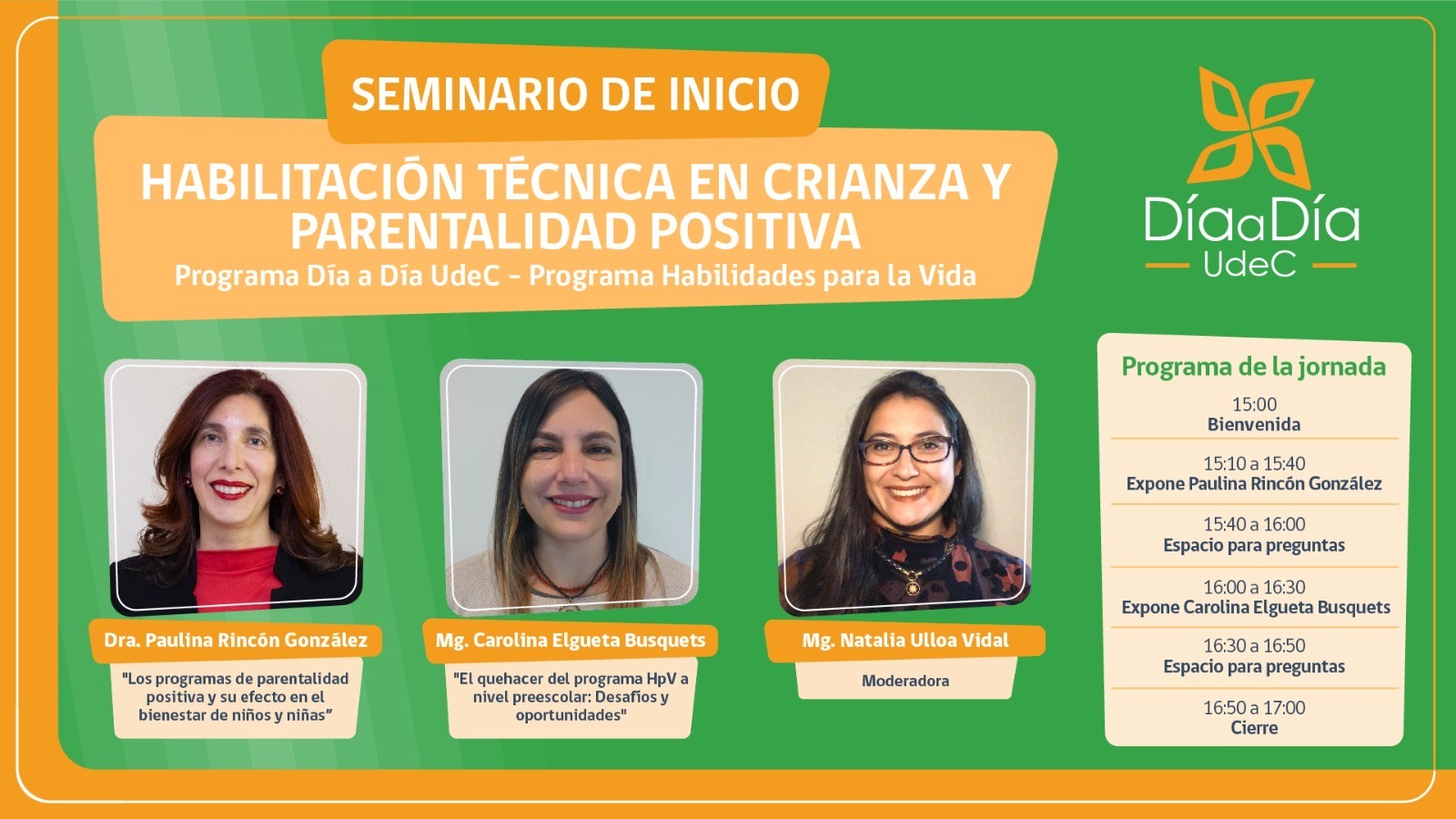 SEMINARIO DE INICIO

HABILITACIÓN TÉCNICA EN CRIANZA Y PARENTALIDAD POSITIVA

Programa Día a Día UdeC - Programa Habilidades para la Vida

DíaaDía UdeC

Dra. Paulina Rincón González

"Los programas de parentalidad positiva y su efecto en el bienestar de niños y niñas"

Mg. Carolina Elgueta Busquets

"El quehacer del programa HpV a nivel preescolar: Desafíos y oportunidades"

Mg. Natalia Ulloa Vidal

Moderadora

Programa de la jornada

15:00
Bienvenida

15:10 a 15:40
Expone Paulina Rincón González

15:40 a 16:00
Espacio para preguntas

16:00 a 16:30
Expone Carolina Elgueta Busquets

16:30 a 16:50
Espacio para preguntas

16:50 a 17:00
Cierre